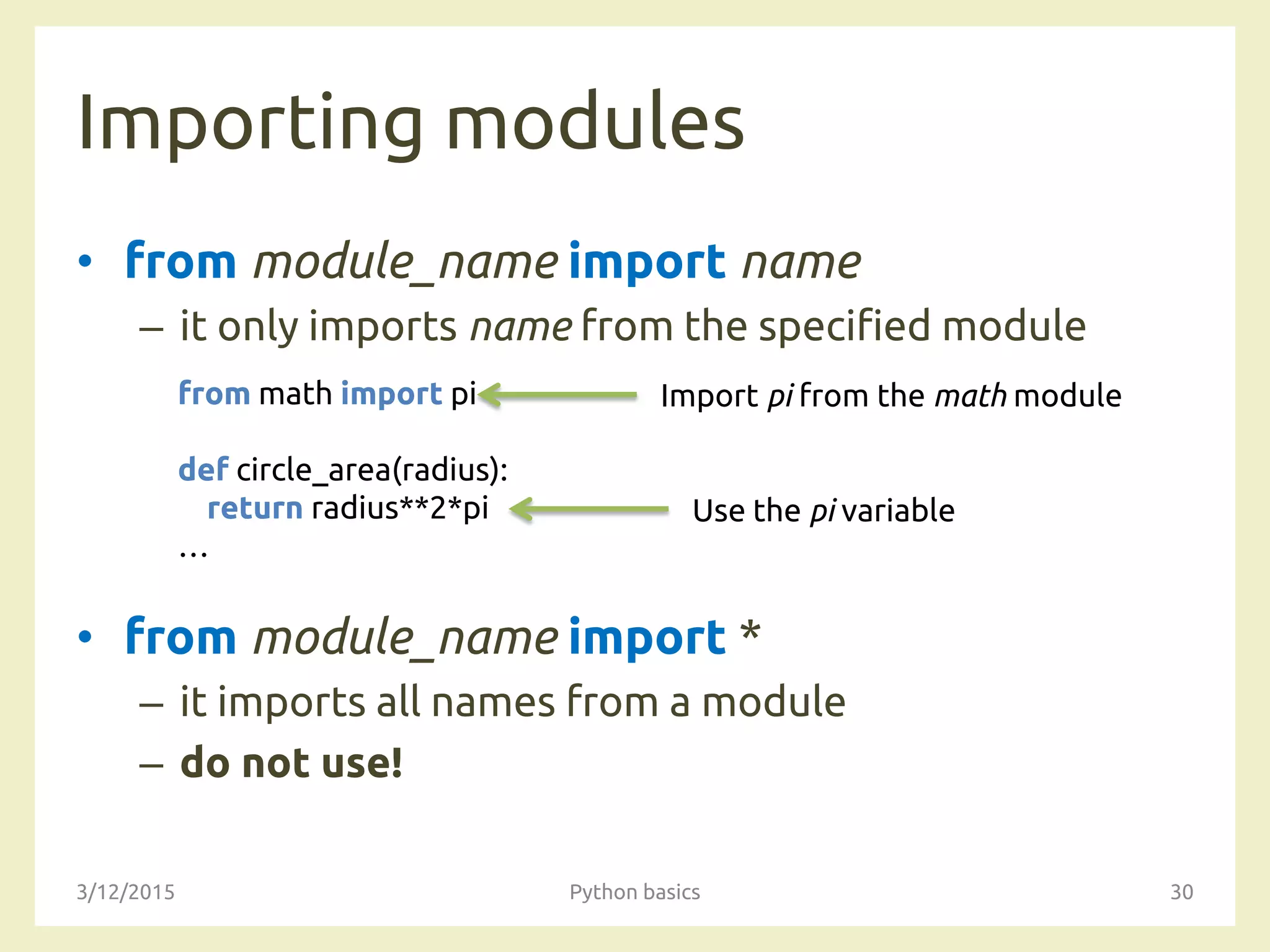 Importing modules

• from module_name import name
– it only imports name from the specified module

from math import pi
Import pi from the math module

def circle_area(radius):
    return radius**2*pi
Use the pi variable
...

• from module_name import *
– it imports all names from a module
– do not use!

3/12/2015
Python basics
30